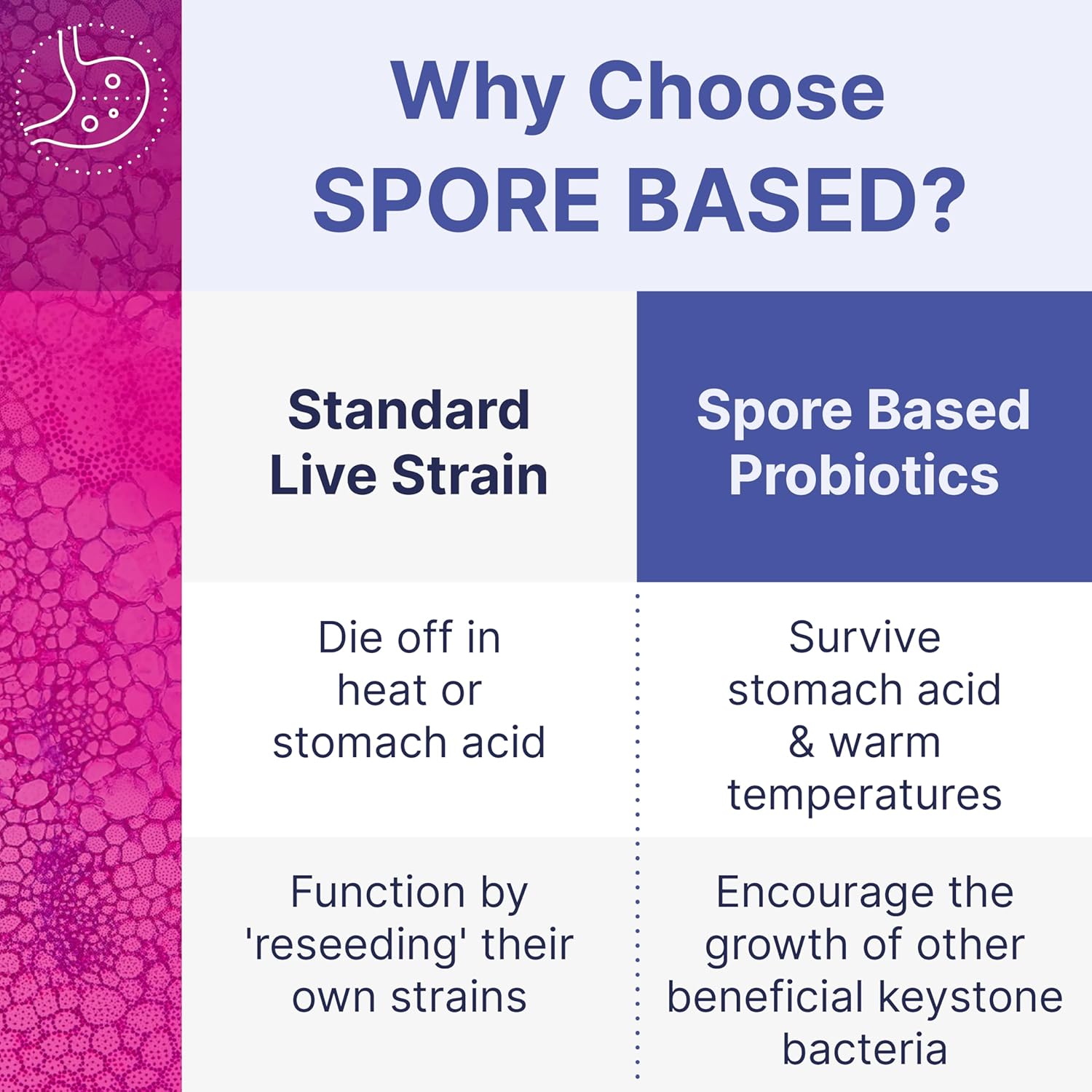 Why Choose SPORE BASED?

| Standard Live Strain | Spore Based Probiotics |
|---|---|
| Die off in heat or stomach acid | Survive stomach acid & warm temperatures |
| Function by 'reseeding' their own strains | Encourage the growth of other beneficial keystone bacteria |